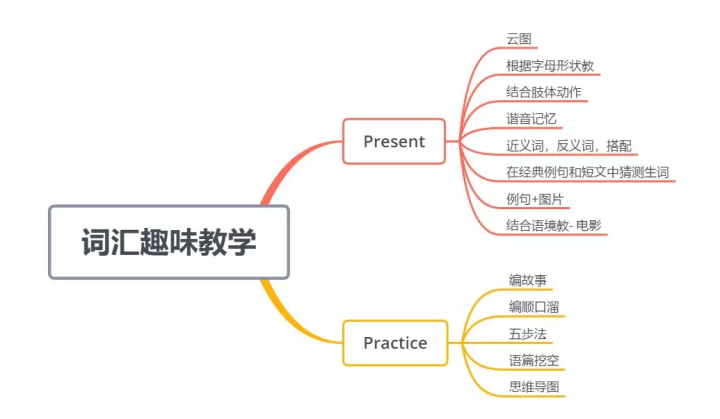 词汇趣味教学

Present

云图
根据字母形状教
结合肢体动作
谐音记忆
近义词，反义词，搭配
在经典例句和短文中猜测生词
例句+图片
结合语境教- 电影

Practice

编故事
编顺口溜
五步法
语篇挖空
思维导图